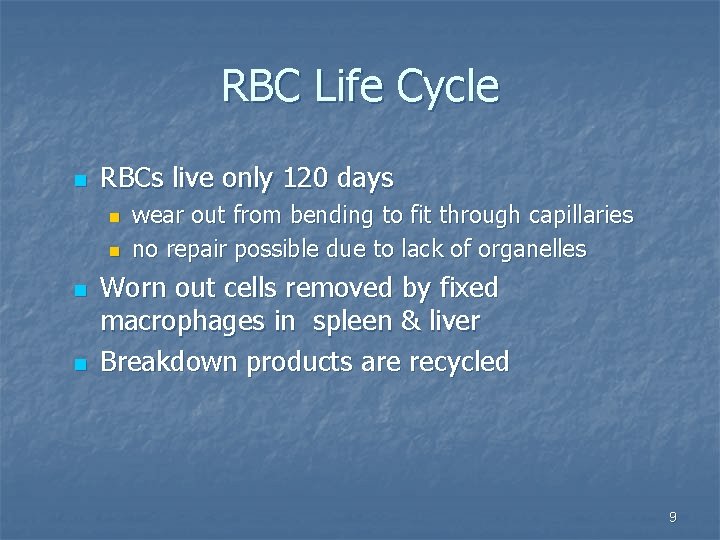 RBC Life Cycle

- RBCs live only 120 days
  - wear out from bending to fit through capillaries
  - no repair possible due to lack of organelles
- Worn out cells removed by fixed macrophages in  spleen & liver
- Breakdown products are recycled

9